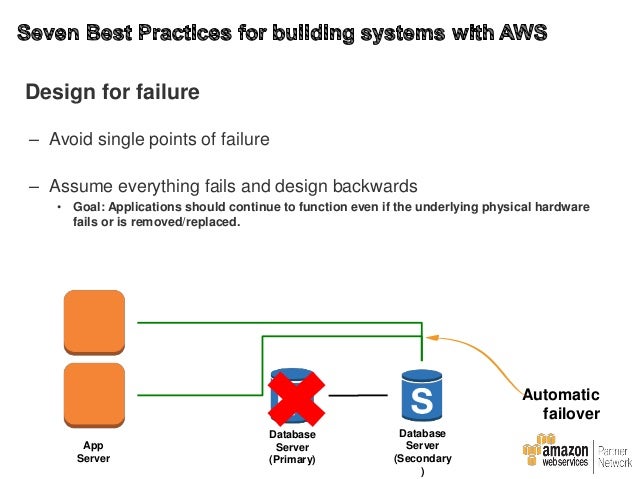 Seven Best Practices for building systems with AWS

Design for failure

– Avoid single points of failure

– Assume everything fails and design backwards

• Goal: Applications should continue to function even if the underlying physical hardware fails or is removed/replaced.

App Server

Database Server (Primary)

S

Database Server (Secondary )

Automatic failover

amazon webservices | Partner Network